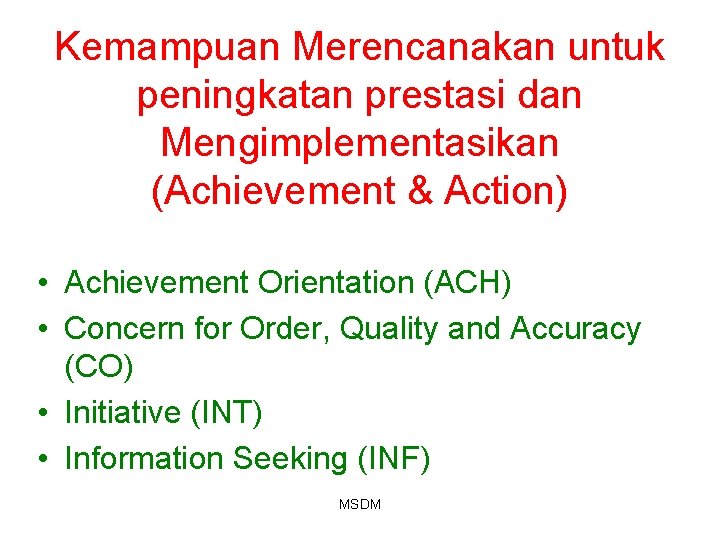 Kemampuan Merencanakan untuk peningkatan prestasi dan Mengimplementasikan (Achievement & Action)

• Achievement Orientation (ACH)
• Concern for Order, Quality and Accuracy (CO)
• Initiative (INT)
• Information Seeking (INF)

MSDM